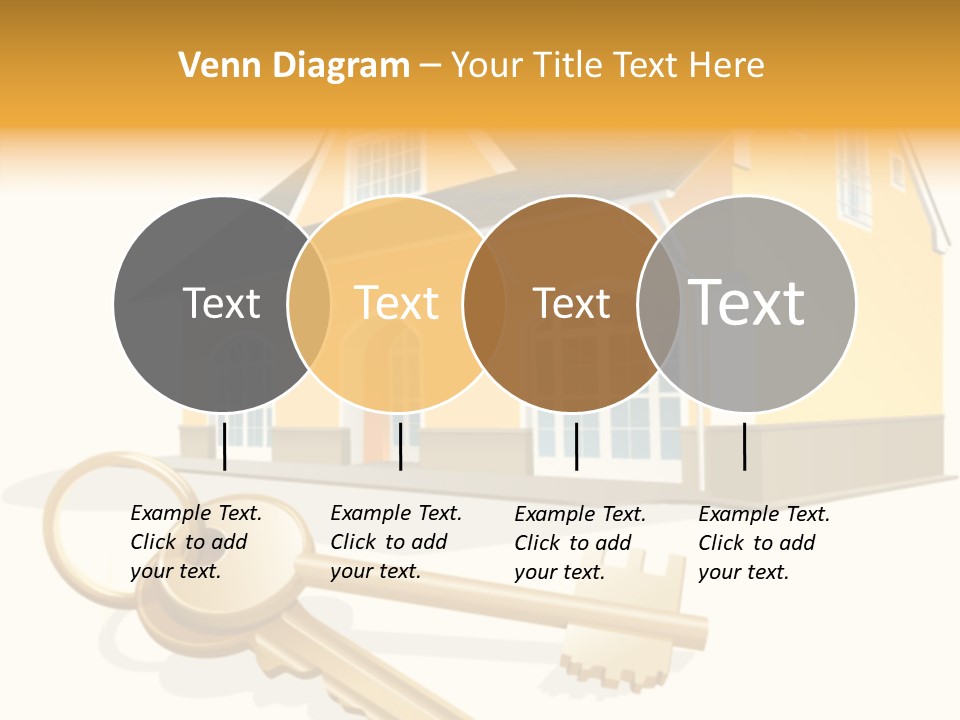 Venn Diagram – Your Title Text Here

Text

Text

Text

Text

Example Text. Click to add your text.

Example Text. Click to add your text.

Example Text. Click to add your text.

Example Text. Click to add your text.